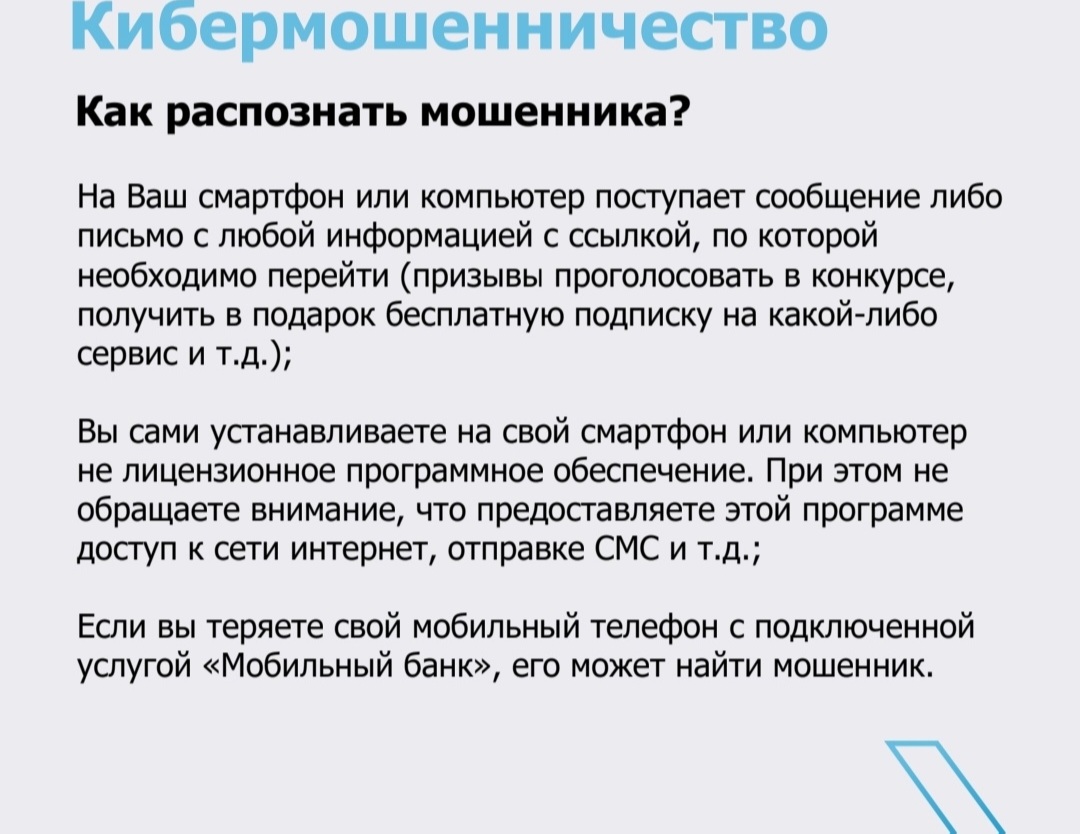 Кибермошенничество

Как распознать мошенника?

На Ваш смартфон или компьютер поступает сообщение либо письмо с любой информацией с ссылкой, по которой необходимо перейти (призывы проголосовать в конкурсе, получить в подарок бесплатную подписку на какой-либо сервис и т.д.);

Вы сами устанавливаете на свой смартфон или компьютер не лицензионное программное обеспечение. При этом не обращаете внимание, что предоставляете этой программе доступ к сети интернет, отправке СМС и т.д.;

Если вы теряете свой мобильный телефон с подключенной услугой «Мобильный банк», его может найти мошенник.